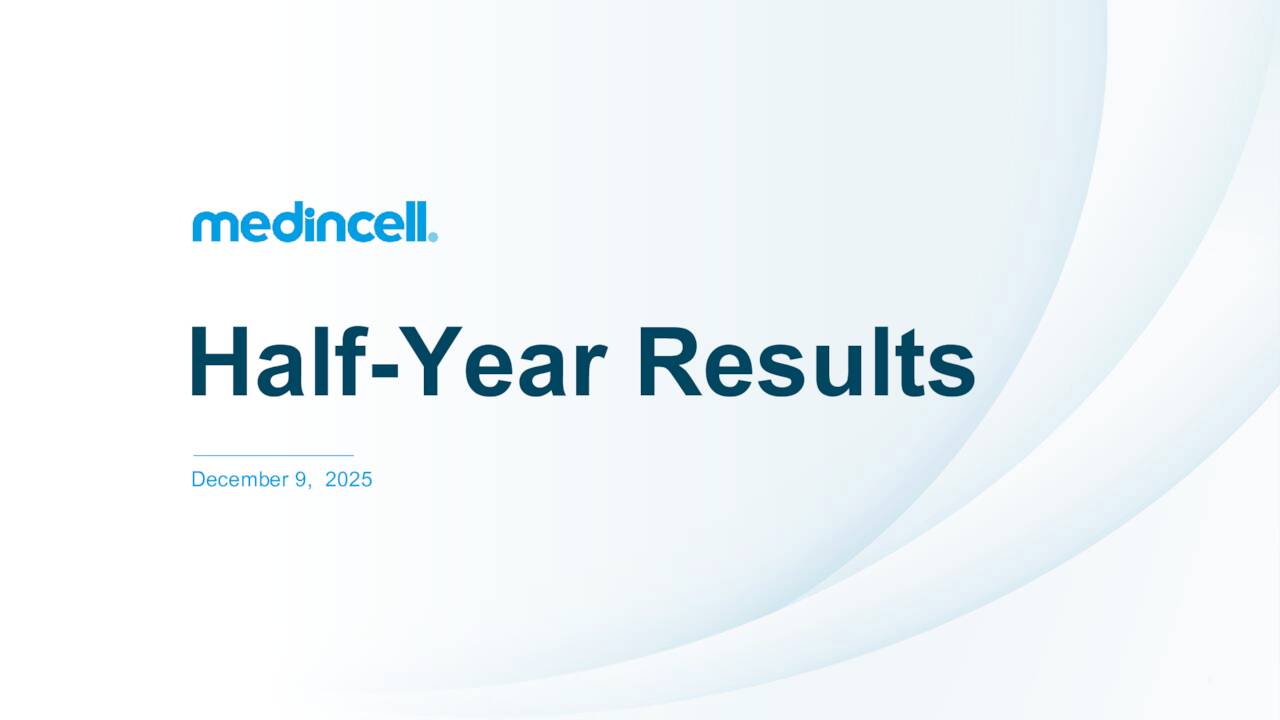 medincell.

Half-Year Results

December 9, 2025